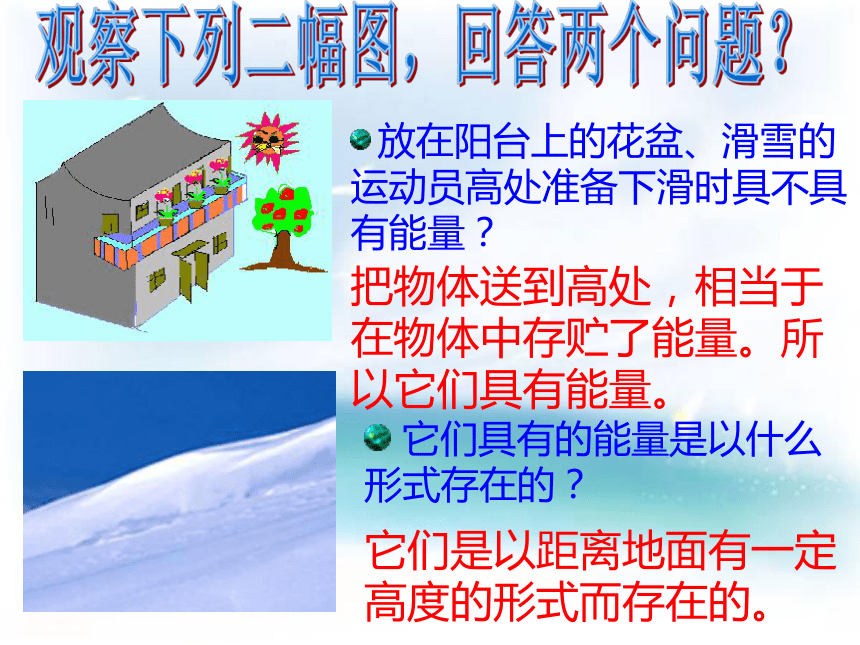 观察下列二幅图，回答两个问题？

放在阳台上的花盆、滑雪的运动员高处准备下滑时具不具有能量？

把物体送到高处，相当于在物体中存贮了能量。所以它们具有能量。

它们具有的能量是以什么形式存在的？

它们是以距离地面有一定高度的形式而存在的。